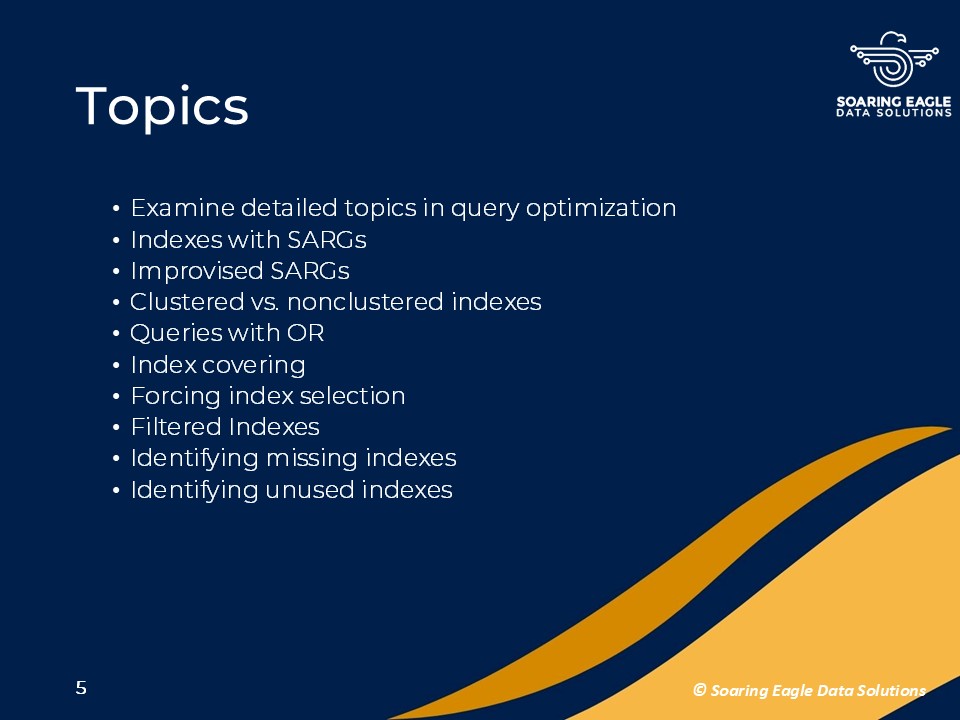 SOARING EAGLE
DATA SOLUTIONS

Topics

• Examine detailed topics in query optimization
• Indexes with SARGs
• Improvised SARGs
• Clustered vs. nonclustered indexes
• Queries with OR
• Index covering
• Forcing index selection
• Filtered Indexes
• Identifying missing indexes
• Identifying unused indexes

5

© Soaring Eagle Data Solutions